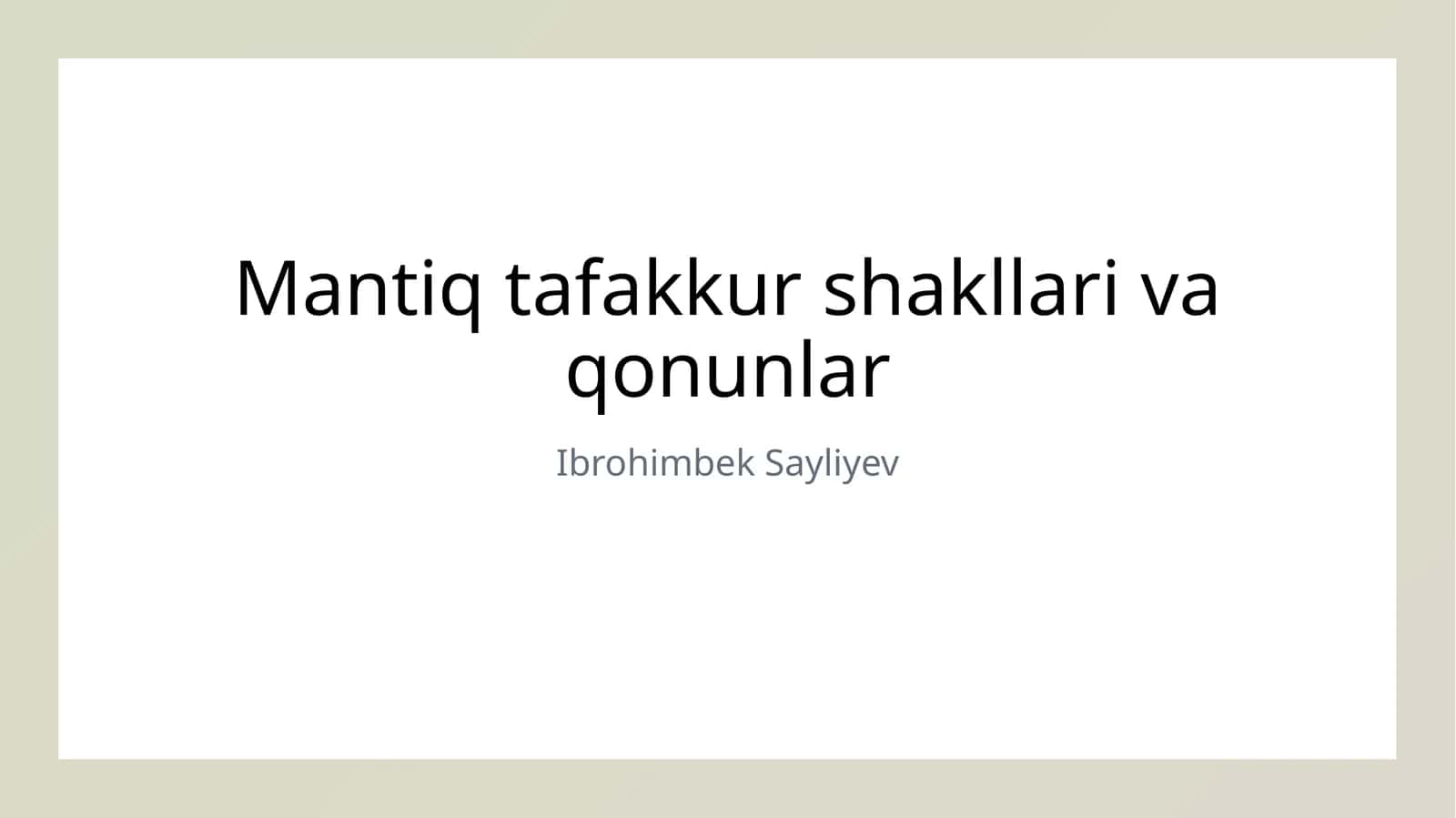 Mantiq tafakkur shakllari va qonunlar

Ibrohimbek Sayliyev